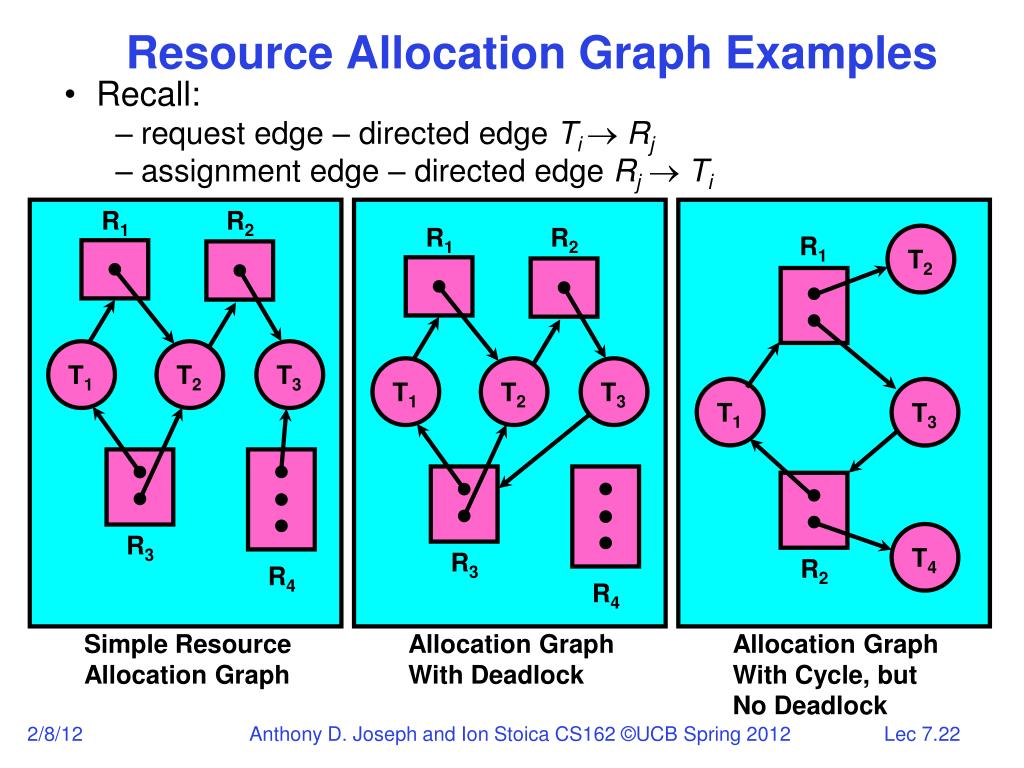 Resource Allocation Graph Examples

• Recall:
– request edge – directed edge $T_i \rightarrow R_j$
– assignment edge – directed edge $R_j \rightarrow T_i$

$R_1$ $R_2$ $T_1$ $T_2$ $T_3$ $R_3$ $R_4$

Simple Resource Allocation Graph

$R_1$ $R_2$ $T_1$ $T_2$ $T_3$ $R_3$ $R_4$

Allocation Graph With Deadlock

$R_1$ $T_2$ $T_1$ $T_3$ $R_2$ $T_4$

Allocation Graph With Cycle, but No Deadlock

2/8/12 Anthony D. Joseph and Ion Stoica CS162 ©UCB Spring 2012 Lec 7.22